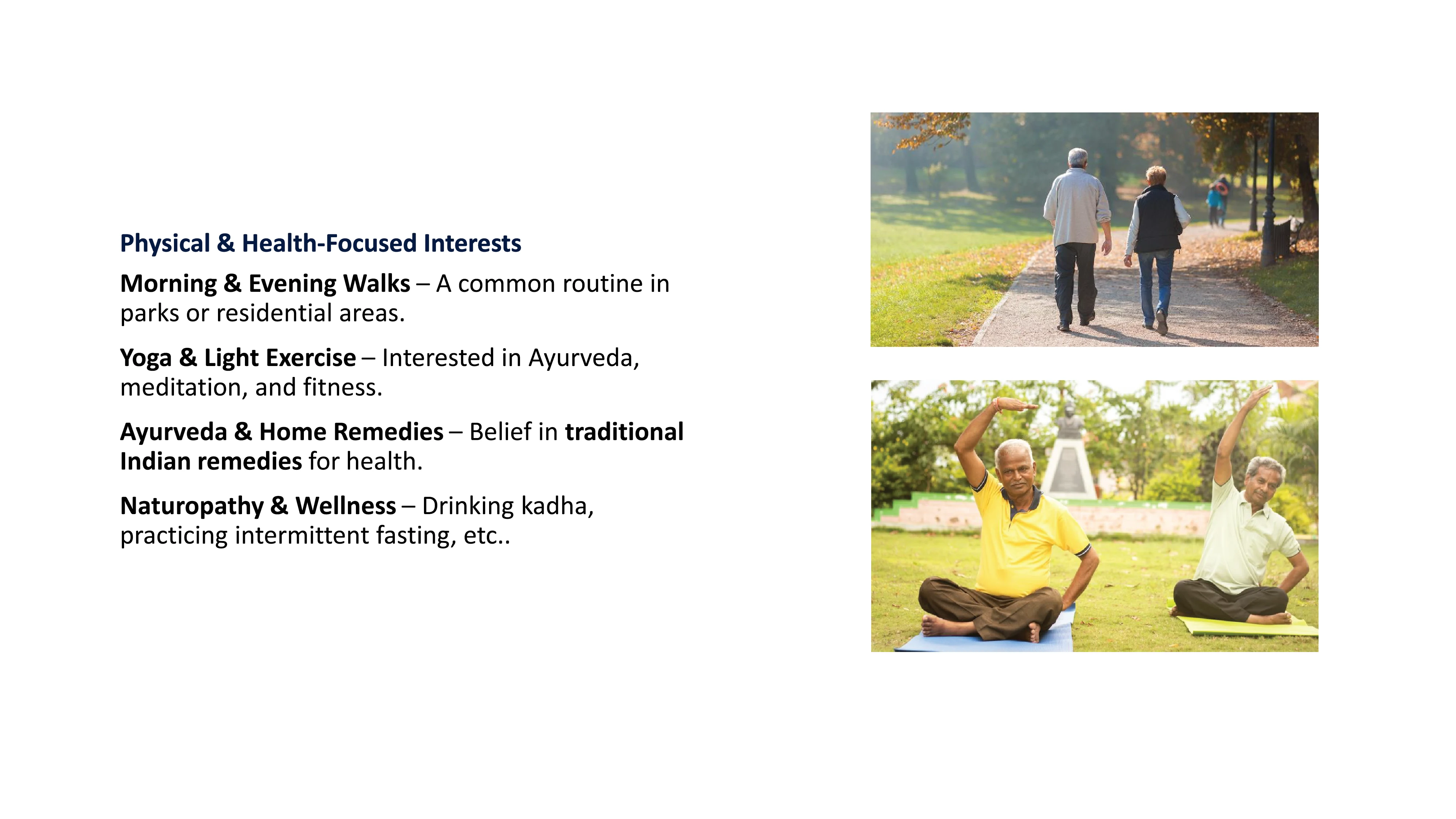 Physical & Health-Focused Interests

Morning & Evening Walks – A common routine in parks or residential areas.

Yoga & Light Exercise – Interested in Ayurveda, meditation, and fitness.

Ayurveda & Home Remedies – Belief in traditional Indian remedies for health.

Naturopathy & Wellness – Drinking kadha, practicing intermittent fasting, etc..